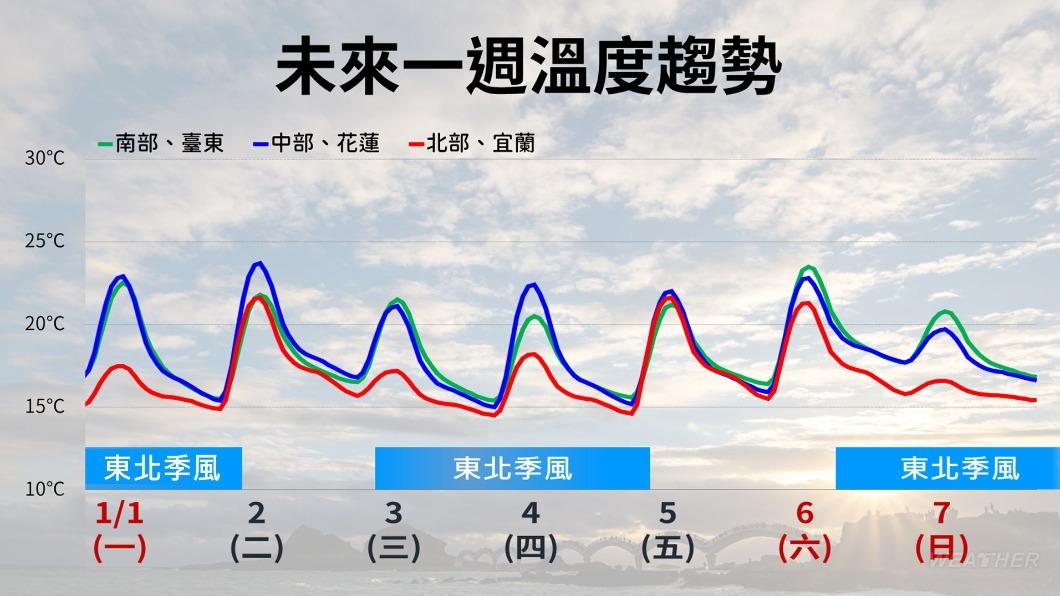 未來一週溫度趨勢

南部、臺東 中部、花蓮 北部、宜蘭

30°C
25°C
20°C
15°C
10°C

東北季風 東北季風 東北季風

1/1 (一)
2 (二)
3 (三)
4 (四)
5 (五)
6 (六)
7 (日)

WEATHER